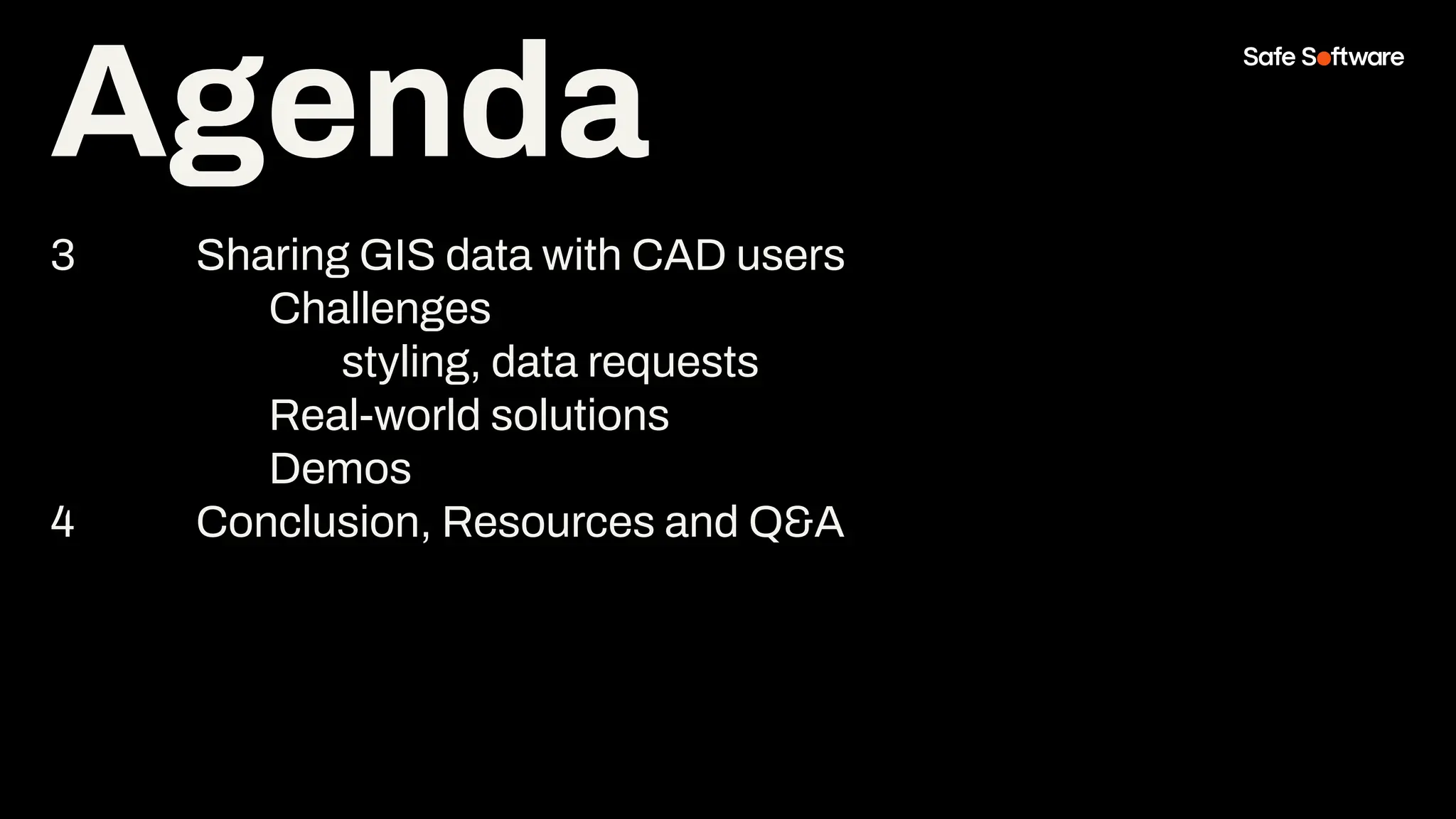 Agenda

Safe Software

3 Sharing GIS data with CAD users
Challenges
styling, data requests
Real-world solutions
Demos
4 Conclusion, Resources and Q&A